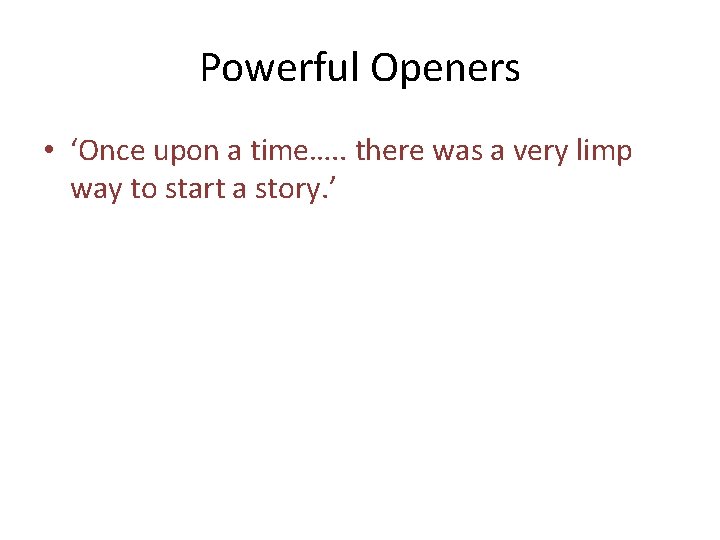 Powerful Openers

• ‘Once upon a time….. there was a very limp way to start a story.’